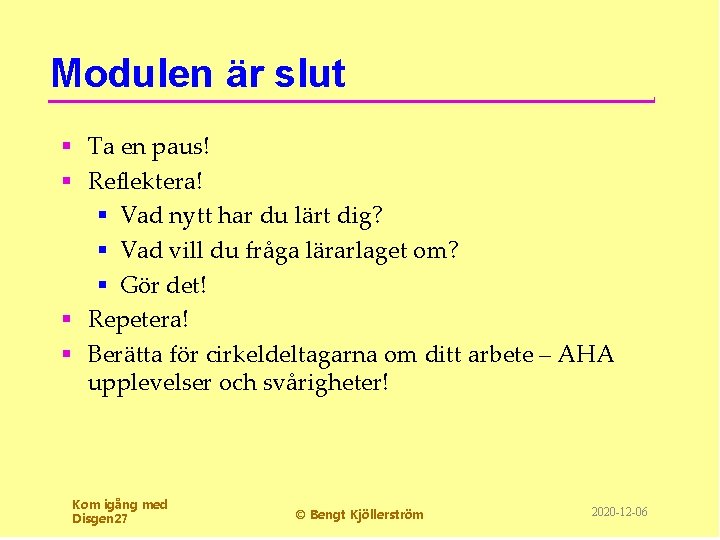 Modulen är slut

- Ta en paus!
- Reflektera!
  - Vad nytt har du lärt dig?
  - Vad vill du fråga lärarlaget om?
  - Gör det!
- Repetera!
- Berätta för cirkeldeltagarna om ditt arbete – AHA upplevelser och svårigheter!

Kom igång med Disgen27

© Bengt Kjöllerström

2020-12-06